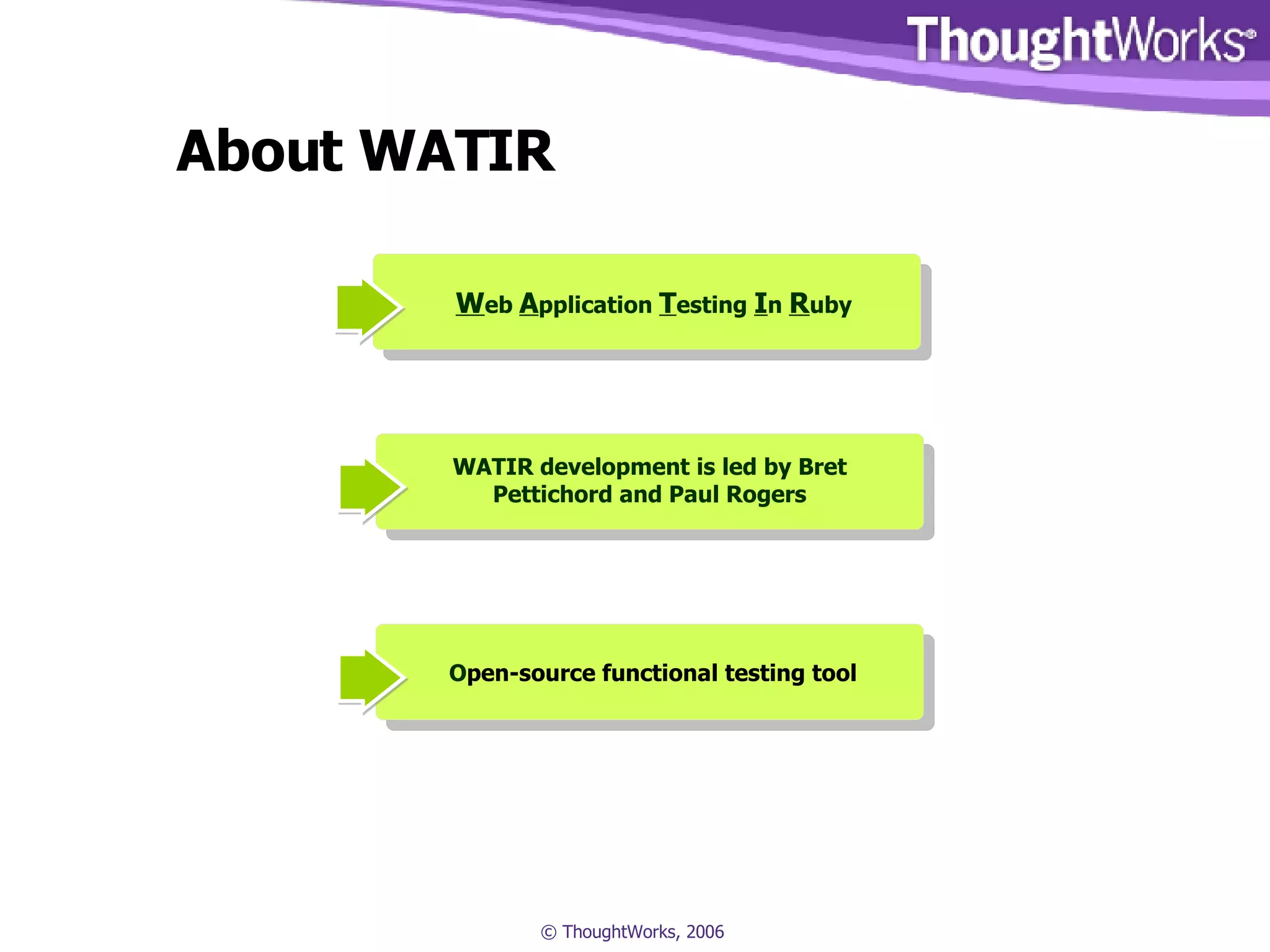 ThoughtWorks®

About WATIR

Web Application Testing In Ruby

WATIR development is led by Bret Pettichord and Paul Rogers

Open-source functional testing tool

© ThoughtWorks, 2006